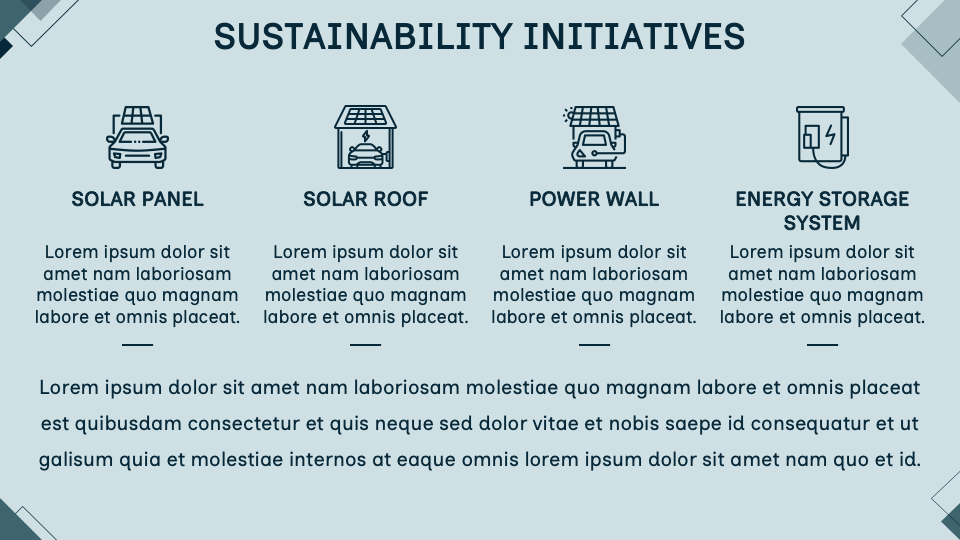 SUSTAINABILITY INITIATIVES

SOLAR PANEL

Lorem ipsum dolor sit amet nam laboriosam molestiae quo magnam labore et omnis placeat.

SOLAR ROOF

Lorem ipsum dolor sit amet nam laboriosam molestiae quo magnam labore et omnis placeat.

POWER WALL

Lorem ipsum dolor sit amet nam laboriosam molestiae quo magnam labore et omnis placeat.

ENERGY STORAGE SYSTEM

Lorem ipsum dolor sit amet nam laboriosam molestiae quo magnam labore et omnis placeat.

Lorem ipsum dolor sit amet nam laboriosam molestiae quo magnam labore et omnis placeat est quibusdam consectetur et quis neque sed dolor vitae et nobis saepe id consequatur et ut galisum quia et molestiae internos at eaque omnis lorem ipsum dolor sit amet nam quo et id.